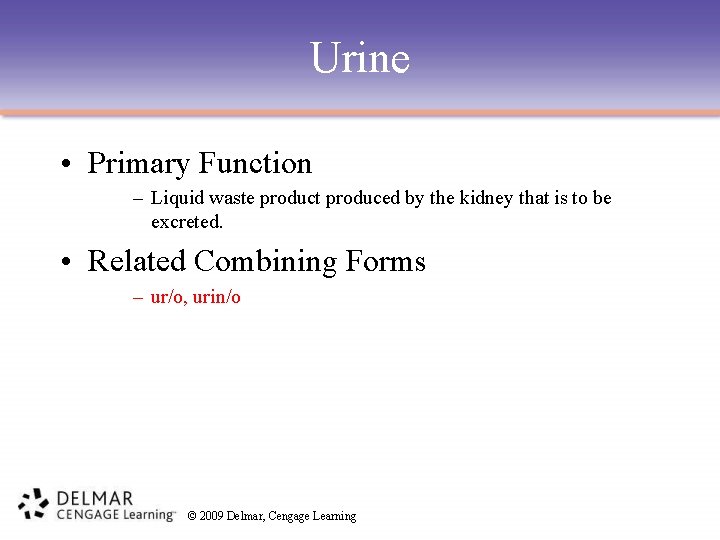 Urine

• Primary Function
– Liquid waste product produced by the kidney that is to be excreted.

• Related Combining Forms
– ur/o, urin/o

DELMAR
CENGAGE Learning™

© 2009 Delmar, Cengage Learning